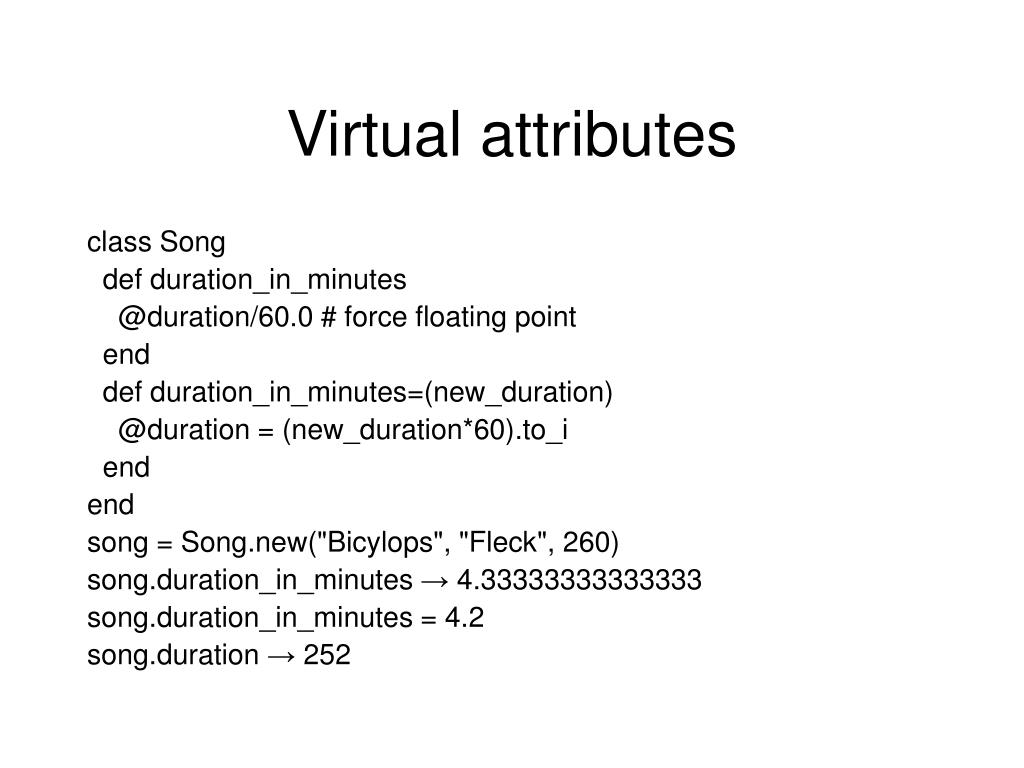 Virtual attributes

class Song
  def duration_in_minutes
    @duration/60.0 # force floating point
  end
  def duration_in_minutes=(new_duration)
    @duration = (new_duration*60).to_i
  end
end
song = Song.new("Bicylops", "Fleck", 260)
song.duration_in_minutes → 4.33333333333333
song.duration_in_minutes = 4.2
song.duration → 252